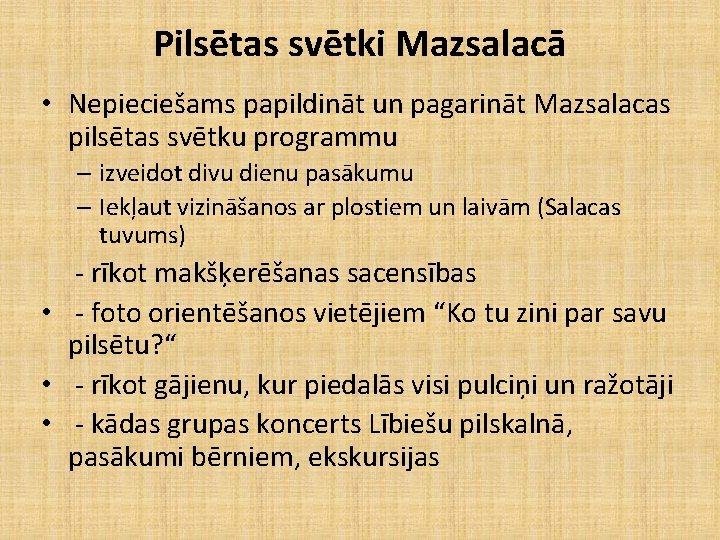 Pilsētas svētki Mazsalacā

• Nepieciešams papildināt un pagarināt Mazsalacas pilsētas svētku programmu
– izveidot divu dienu pasākumu
– Iekļaut vizināšanos ar plostiem un laivām (Salacas tuvums)
- rīkot makšķerēšanas sacensības
• - foto orientēšanos vietējiem “Ko tu zini par savu pilsētu?“
• - rīkot gājienu, kur piedalās visi pulciņi un ražotāji
• - kādas grupas koncerts Lībiešu pilskalnā, pasākumi bērniem, ekskursijas